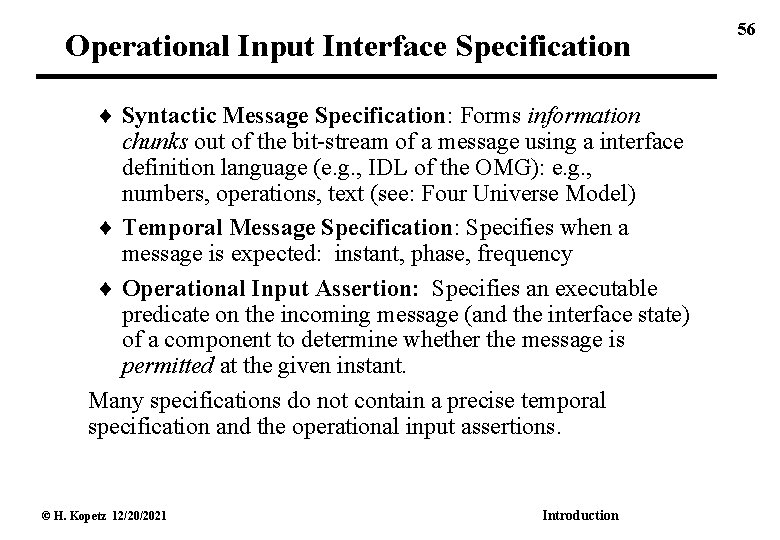 56

Operational Input Interface Specification

♦ Syntactic Message Specification: Forms information chunks out of the bit-stream of a message using a interface definition language (e.g., IDL of the OMG): e.g., numbers, operations, text (see: Four Universe Model)

♦ Temporal Message Specification: Specifies when a message is expected: instant, phase, frequency

♦ Operational Input Assertion: Specifies an executable predicate on the incoming message (and the interface state) of a component to determine whether the message is permitted at the given instant.

Many specifications do not contain a precise temporal specification and the operational input assertions.

© H. Kopetz 12/20/2021

Introduction